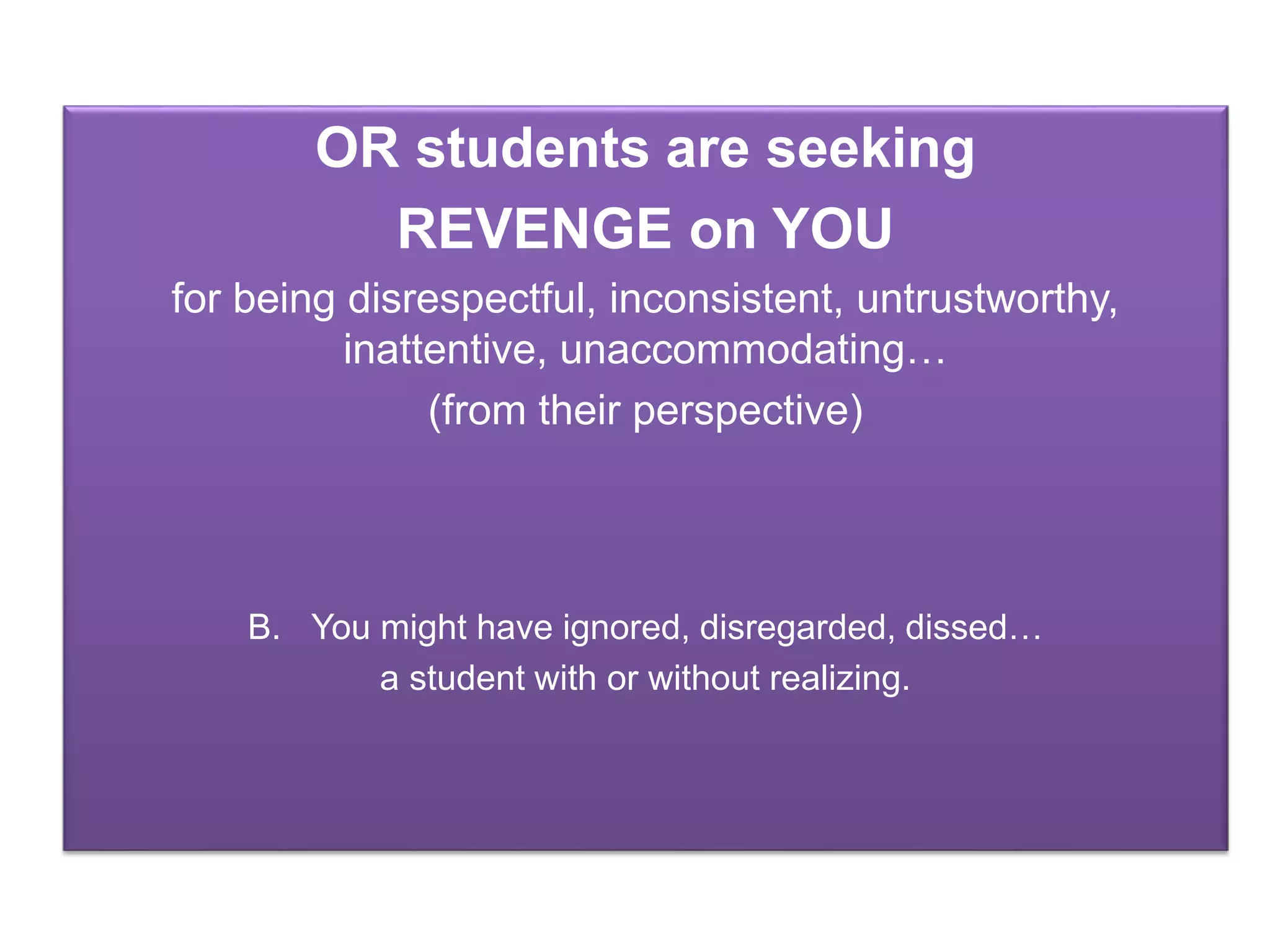 OR students are seeking
REVENGE on YOU

for being disrespectful, inconsistent, untrustworthy, inattentive, unaccommodating…

(from their perspective)

B. You might have ignored, disregarded, dissed…
a student with or without realizing.